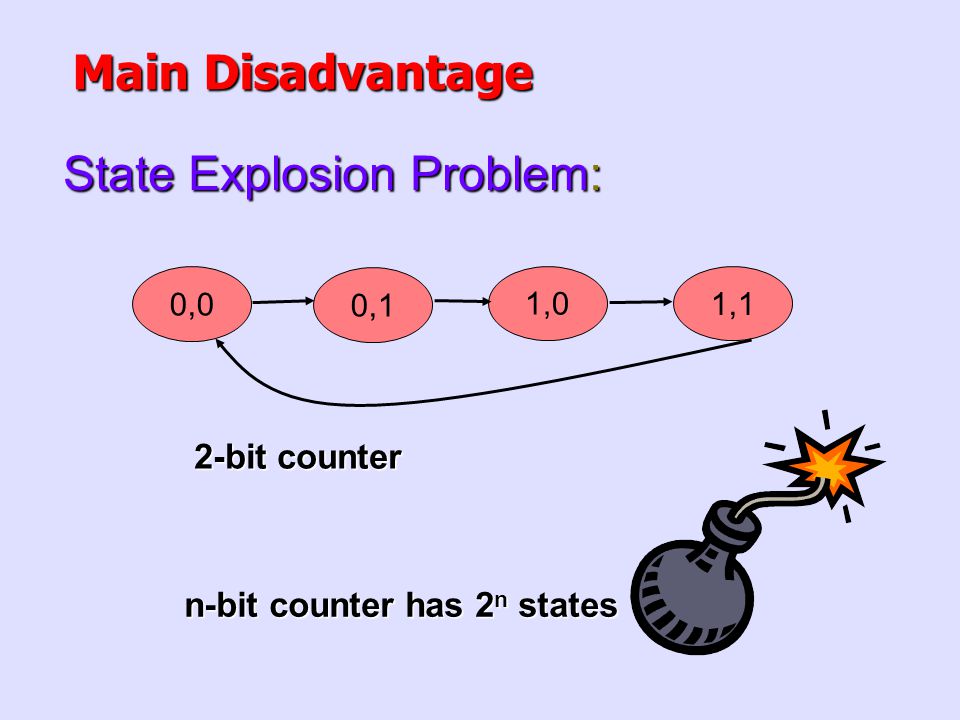 Main Disadvantage

State Explosion Problem:

0,0

0,1

1,0

1,1

2-bit counter

n-bit counter has $2^n$ states